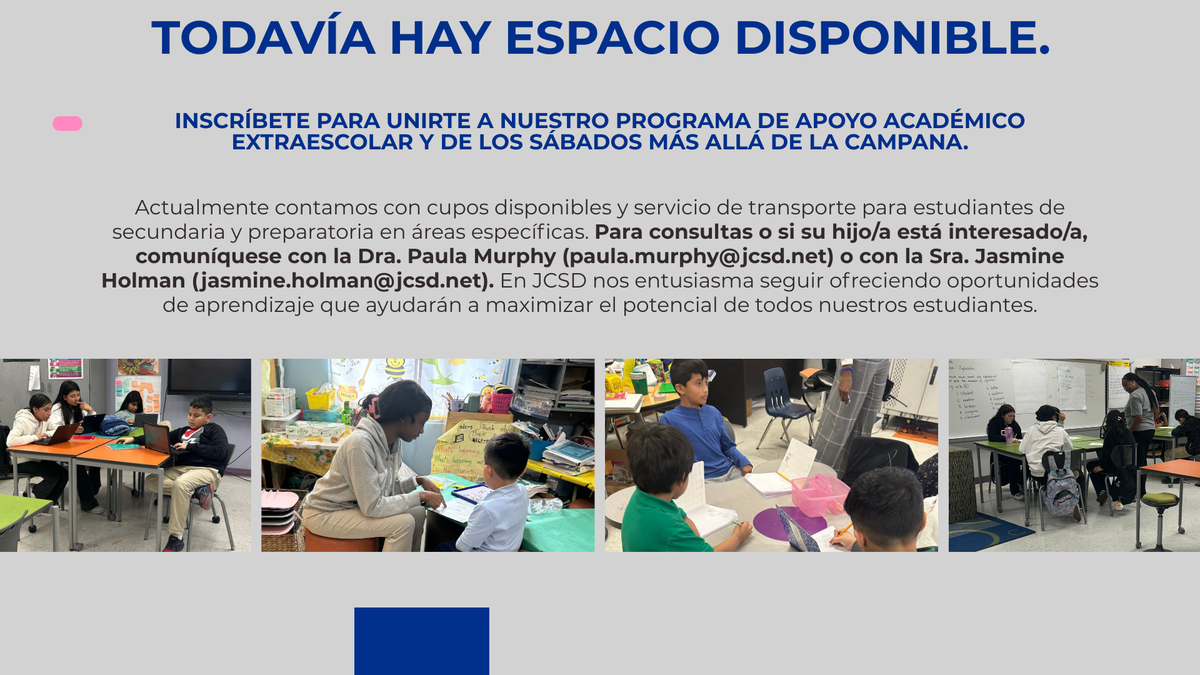 TODAVÍA HAY ESPACIO DISPONIBLE.

INSCRÍBETE PARA UNIRTE A NUESTRO PROGRAMA DE APOYO ACADÉMICO EXTRAESCOLAR Y DE LOS SÁBADOS MÁS ALLÁ DE LA CAMPANA.

Actualmente contamos con cupos disponibles y servicio de transporte para estudiantes de secundaria y preparatoria en áreas específicas. Para consultas o si su hijo/a está interesado/a, comuníquese con la Dra. Paula Murphy (paula.murphy@jcsd.net) o con la Sra. Jasmine Holman (jasmine.holman@jcsd.net). En JCSD nos entusiasma seguir ofreciendo oportunidades de aprendizaje que ayudarán a maximizar el potencial de todos nuestros estudiantes.